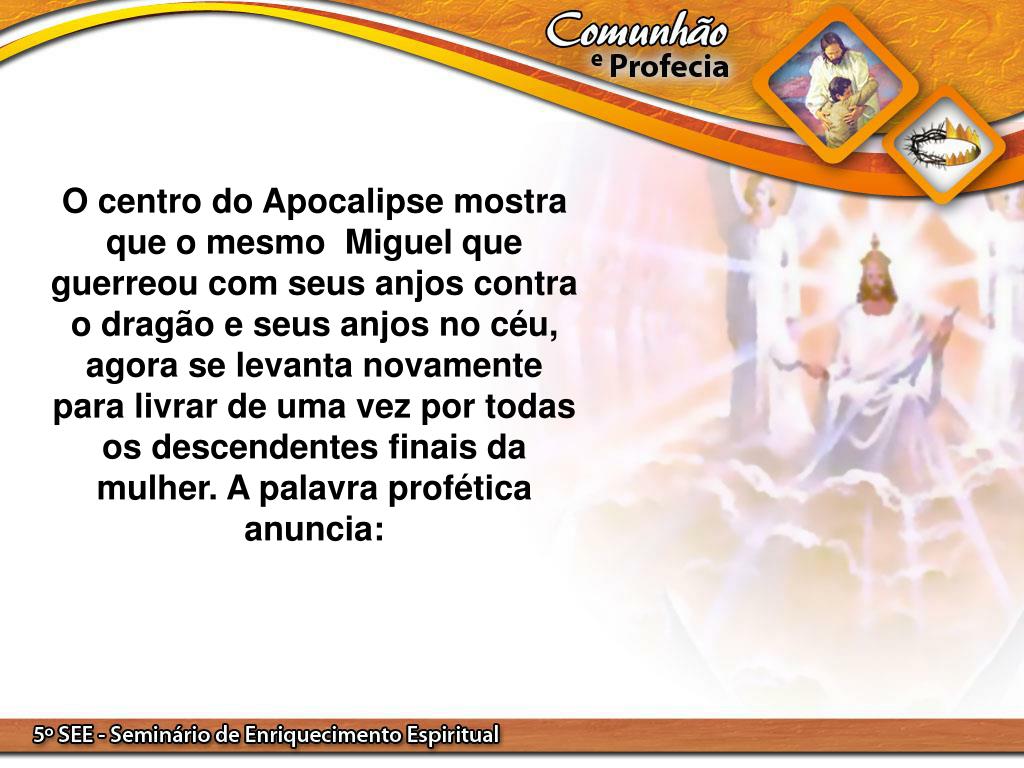 Comunhão e Profecia

O centro do Apocalipse mostra que o mesmo  Miguel que guerreou com seus anjos contra o dragão e seus anjos no céu, agora se levanta novamente para livrar de uma vez por todas os descendentes finais da mulher. A palavra profética anuncia:

5º SEE - Seminário de Enriquecimento Espiritual